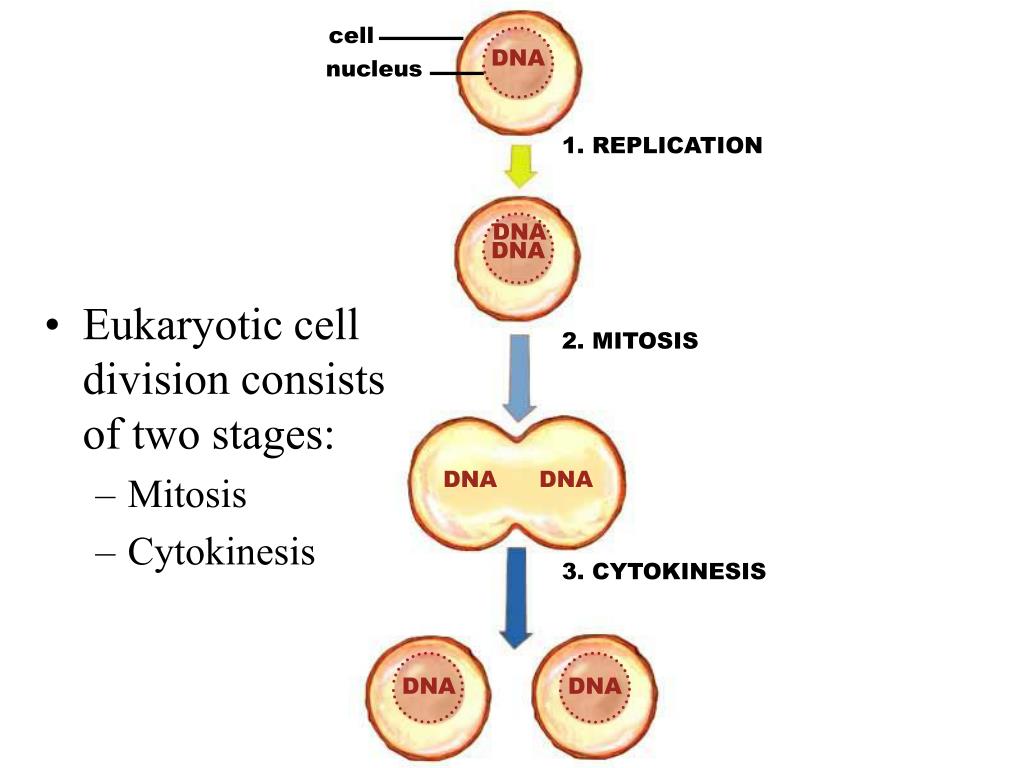 • Eukaryotic cell division consists of two stages:
– Mitosis
– Cytokinesis

cell
nucleus
DNA

1. REPLICATION

DNA
DNA

2. MITOSIS

DNA DNA

3. CYTOKINESIS

DNA DNA